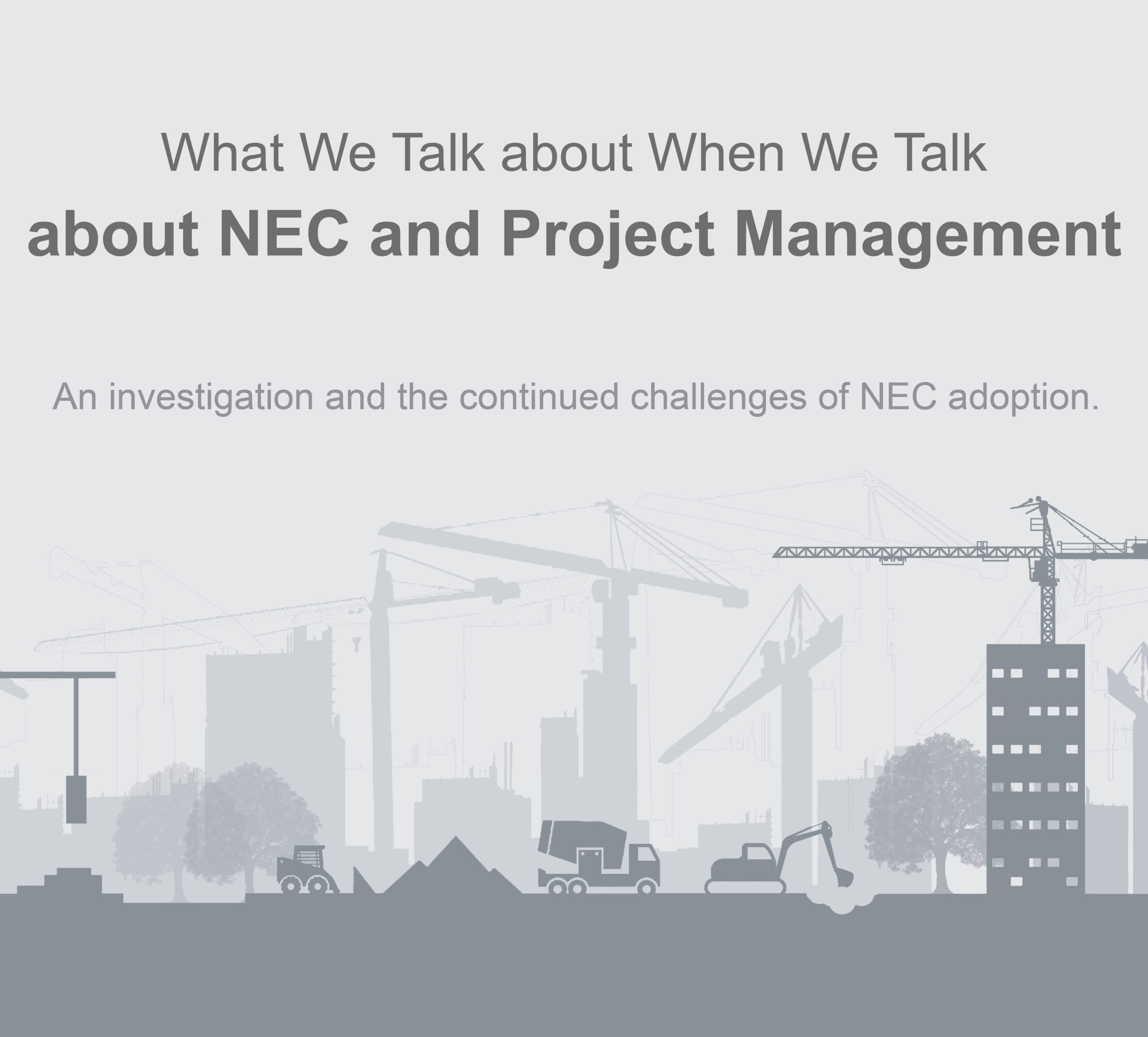 What We Talk about When We Talk
about NEC and Project Management

An investigation and the continued challenges of NEC adoption.